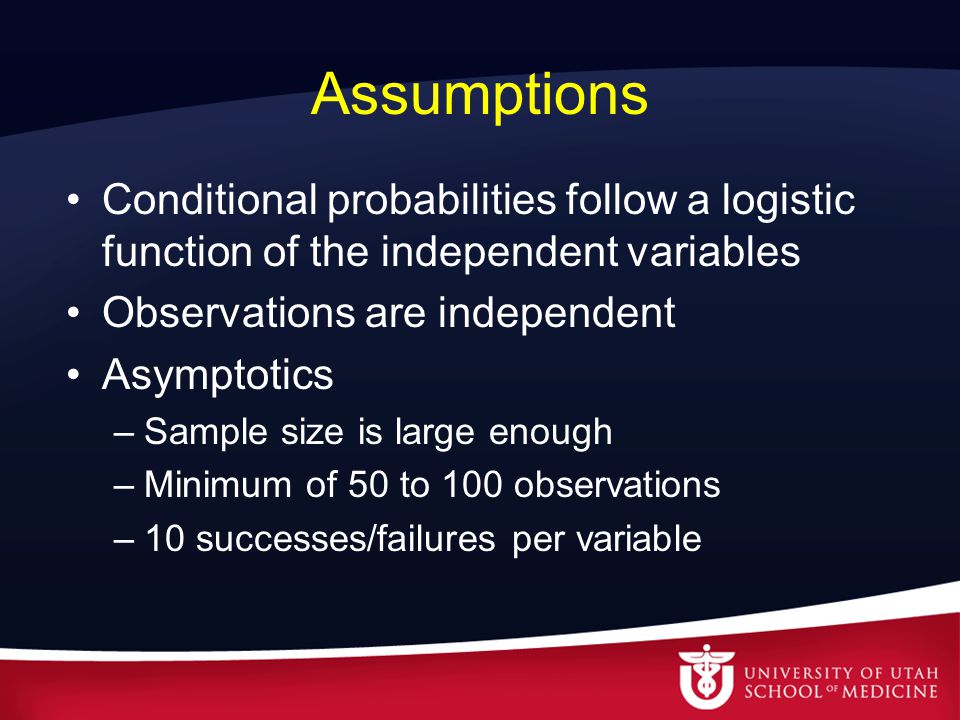 Assumptions

• Conditional probabilities follow a logistic function of the independent variables
• Observations are independent
• Asymptotics
– Sample size is large enough
– Minimum of 50 to 100 observations
– 10 successes/failures per variable

UNIVERSITY OF UTAH
SCHOOL OF MEDICINE